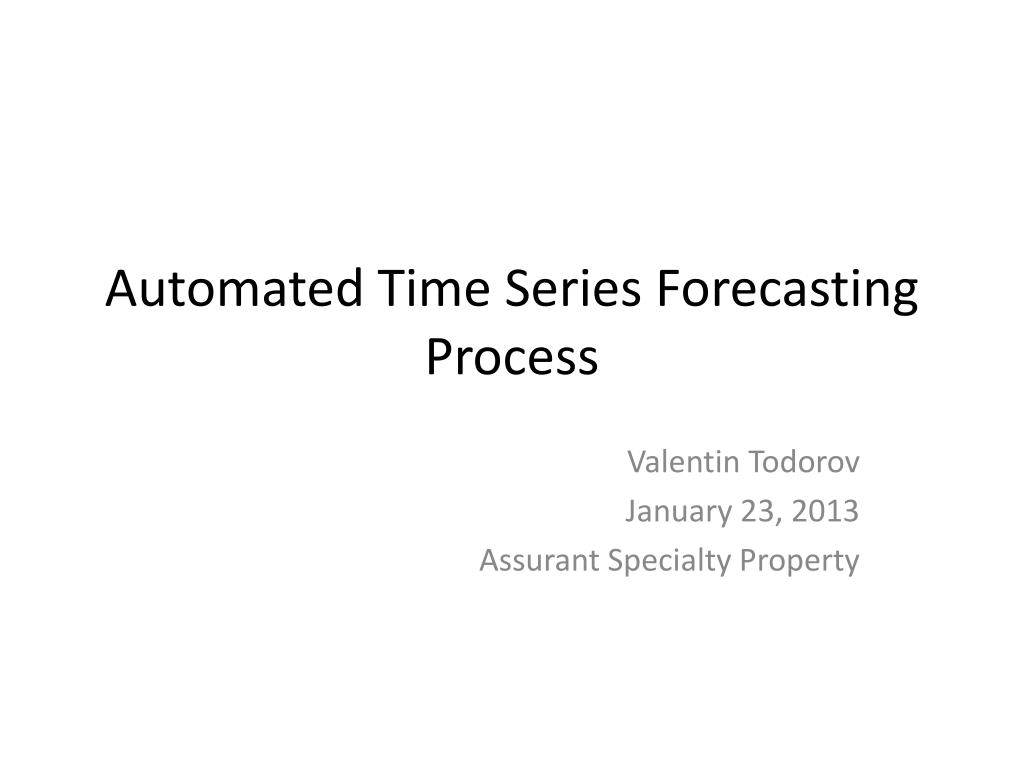 Automated Time Series Forecasting Process

Valentin Todorov
January 23, 2013
Assurant Specialty Property